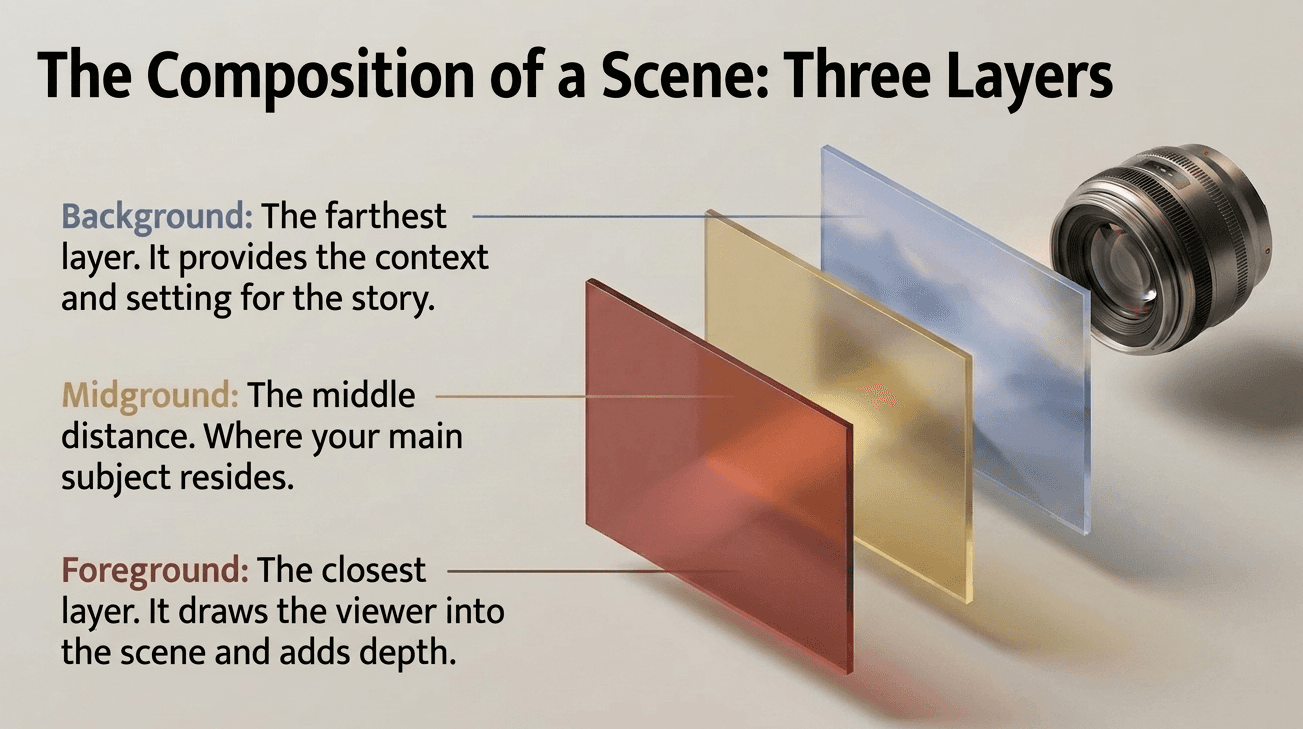 The Composition of a Scene: Three Layers

Background: The farthest layer. It provides the context and setting for the story.

Midground: The middle distance. Where your main subject resides.

Foreground: The closest layer. It draws the viewer into the scene and adds depth.